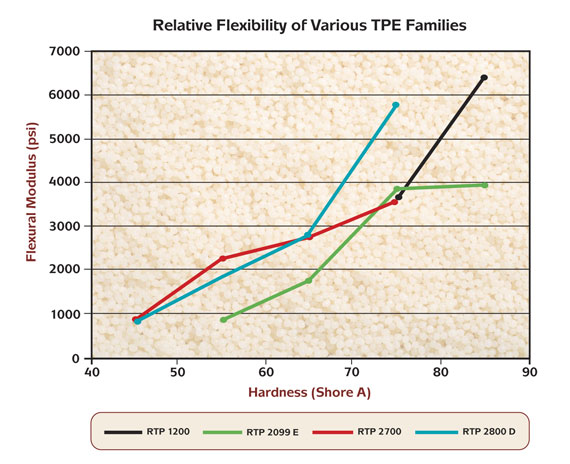 Relative Flexibility of Various TPE Families

Flexural Modulus (psi)

7000
6000
5000
4000
3000
2000
1000
0

40 50 60 70 80 90

Hardness (Shore A)

RTP 1200
RTP 2099 E
RTP 2700
RTP 2800 D